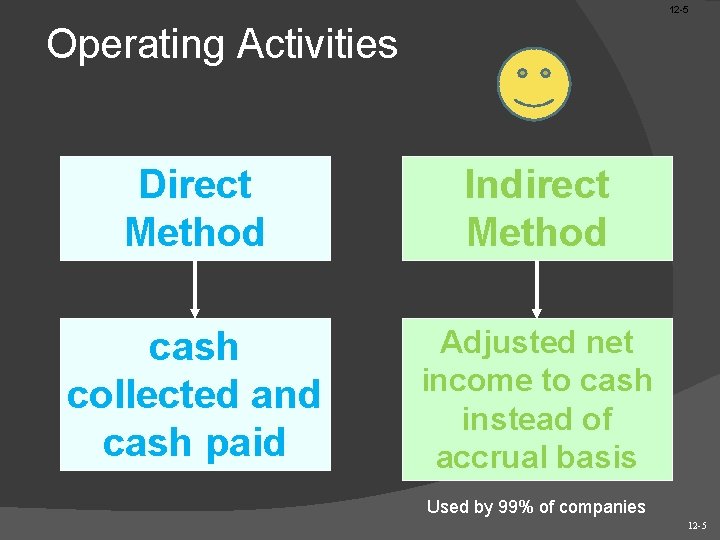 12-5

Operating Activities

Direct Method

cash collected and cash paid

Indirect Method

Adjusted net income to cash instead of accrual basis

Used by 99% of companies

12-5